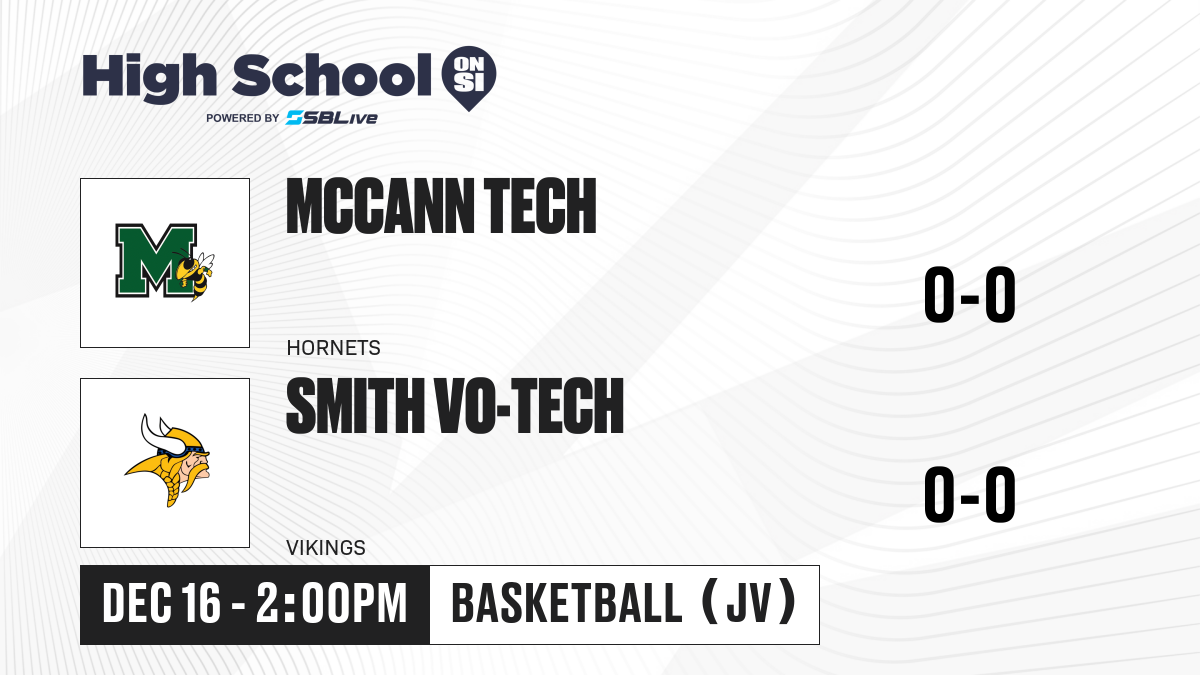 High School ON SI
POWERED BY SBLive

M

MCCANN TECH
HORNETS
0-0

SMITH VO-TECH
VIKINGS
0-0

DEC 16 - 2:00PM
BASKETBALL (JV)